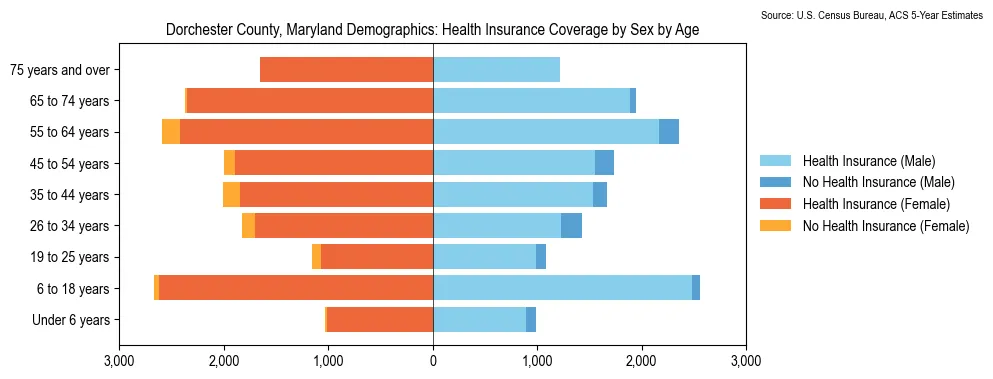 Source: U.S. Census Bureau, ACS 5-Year Estimates

Dorchester County, Maryland Demographics: Health Insurance Coverage by Sex by Age

75 years and over
65 to 74 years
55 to 64 years
45 to 54 years
35 to 44 years
26 to 34 years
19 to 25 years
6 to 18 years
Under 6 years

3,000 2,000 1,000 0 1,000 2,000 3,000

Health Insurance (Male)
No Health Insurance (Male)
Health Insurance (Female)
No Health Insurance (Female)